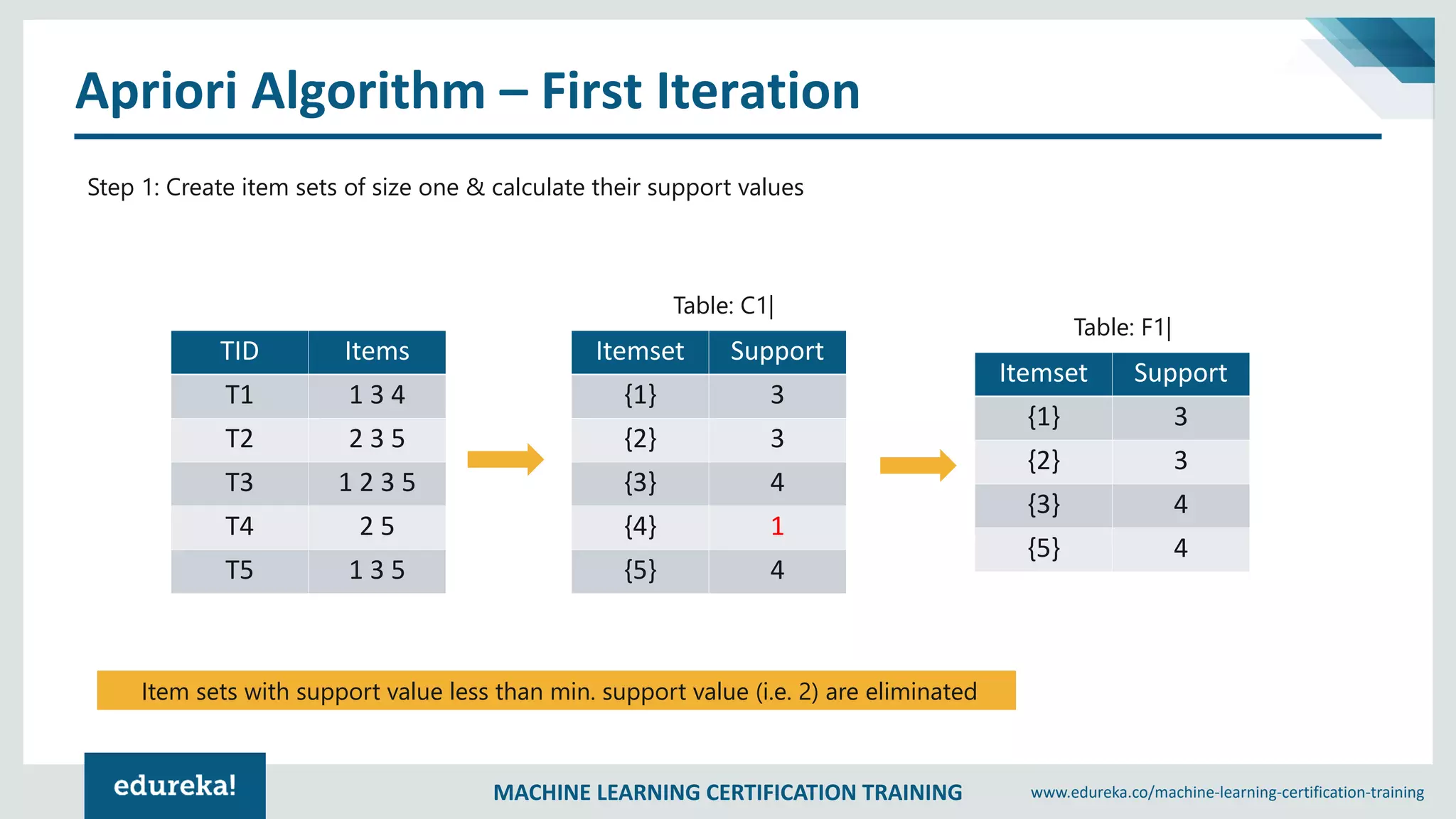 Apriori Algorithm – First Iteration

Step 1: Create item sets of size one & calculate their support values

| TID | Items |
|---|---|
| T1 | 1 3 4 |
| T2 | 2 3 5 |
| T3 | 1 2 3 5 |
| T4 | 2 5 |
| T5 | 1 3 5 |

Table: C1|

| Itemset | Support |
|---|---|
| {1} | 3 |
| {2} | 3 |
| {3} | 4 |
| {4} | 1 |
| {5} | 4 |

Table: F1|

| Itemset | Support |
|---|---|
| {1} | 3 |
| {2} | 3 |
| {3} | 4 |
| {5} | 4 |

Item sets with support value less than min. support value (i.e. 2) are eliminated

edureka!

MACHINE LEARNING CERTIFICATION TRAINING

www.edureka.co/machine-learning-certification-training